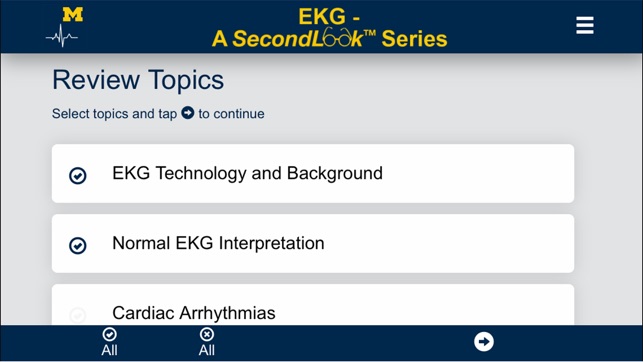 M

EKG - A SecondLook™ Series

Review Topics

Select topics and tap to continue

EKG Technology and Background

Normal EKG Interpretation

Cardiac Arrhythmias

All

All